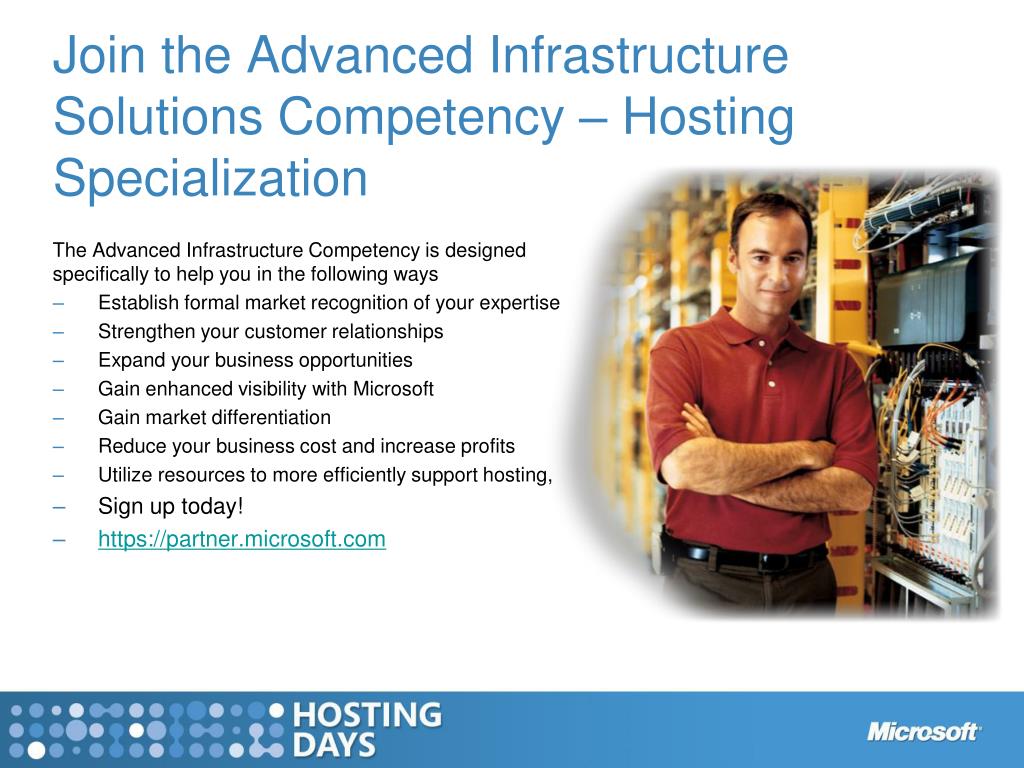 Join the Advanced Infrastructure Solutions Competency – Hosting Specialization

The Advanced Infrastructure Competency is designed specifically to help you in the following ways
– Establish formal market recognition of your expertise
– Strengthen your customer relationships
– Expand your business opportunities
– Gain enhanced visibility with Microsoft
– Gain market differentiation
– Reduce your business cost and increase profits
– Utilize resources to more efficiently support hosting,
– Sign up today!
– https://partner.microsoft.com

HOSTING DAYS

Microsoft